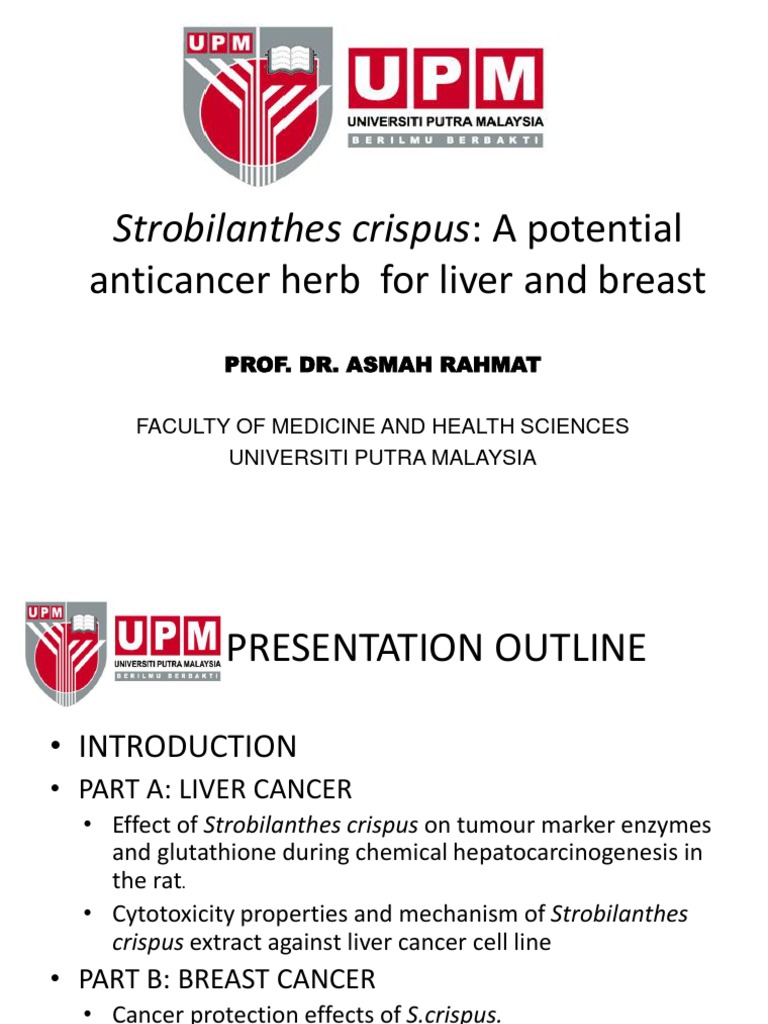 UPM

UPM
UNIVERSITI PUTRA MALAYSIA
BERILMU BERBAKTI

Strobilanthes crispus: A potential anticancer herb for liver and breast

PROF. DR. ASMAH RAHMAT

FACULTY OF MEDICINE AND HEALTH SCIENCES
UNIVERSITI PUTRA MALAYSIA

UPM

UPM
UNIVERSITI PUTRA MALAYSIA
BERILMU BERBAKTI

PRESENTATION OUTLINE

• INTRODUCTION
• PART A: LIVER CANCER
• Effect of Strobilanthes crispus on tumour marker enzymes and glutathione during chemical hepatocarcinogenesis in the rat.
• Cytotoxicity properties and mechanism of Strobilanthes crispus extract against liver cancer cell line
• PART B: BREAST CANCER
• Cancer protection effects of S.crispus.